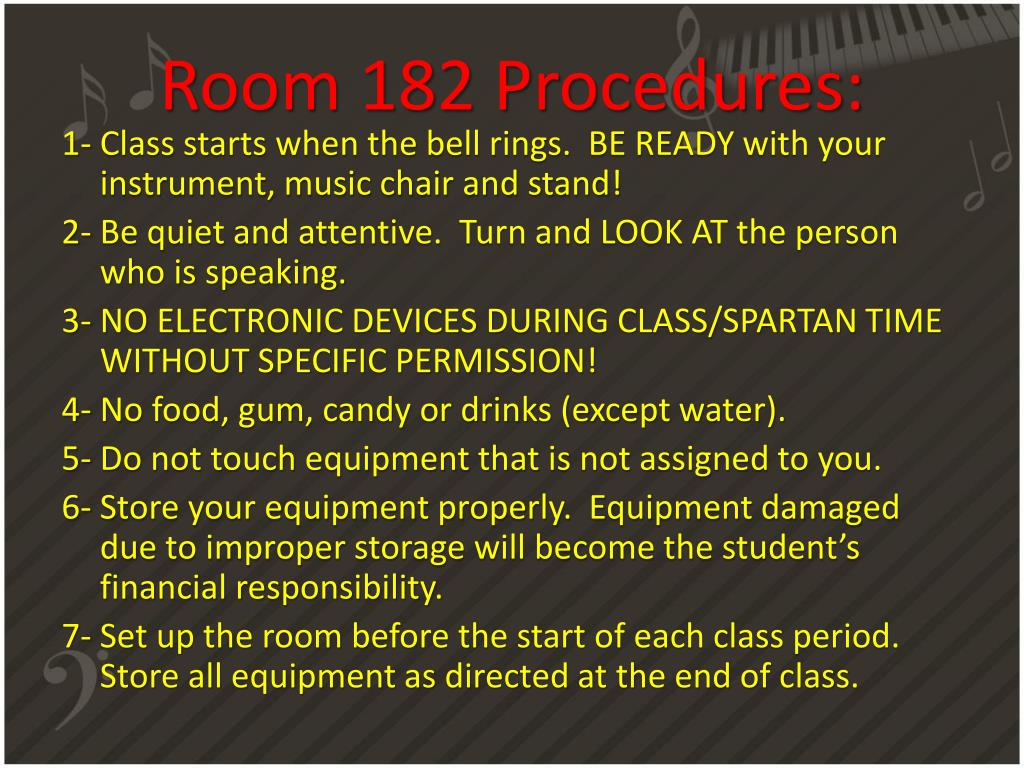 Room 182 Procedures:

1- Class starts when the bell rings. BE READY with your instrument, music chair and stand!

2- Be quiet and attentive. Turn and LOOK AT the person who is speaking.

3- NO ELECTRONIC DEVICES DURING CLASS/SPARTAN TIME WITHOUT SPECIFIC PERMISSION!

4- No food, gum, candy or drinks (except water).

5- Do not touch equipment that is not assigned to you.

6- Store your equipment properly. Equipment damaged due to improper storage will become the student's financial responsibility.

7- Set up the room before the start of each class period. Store all equipment as directed at the end of class.